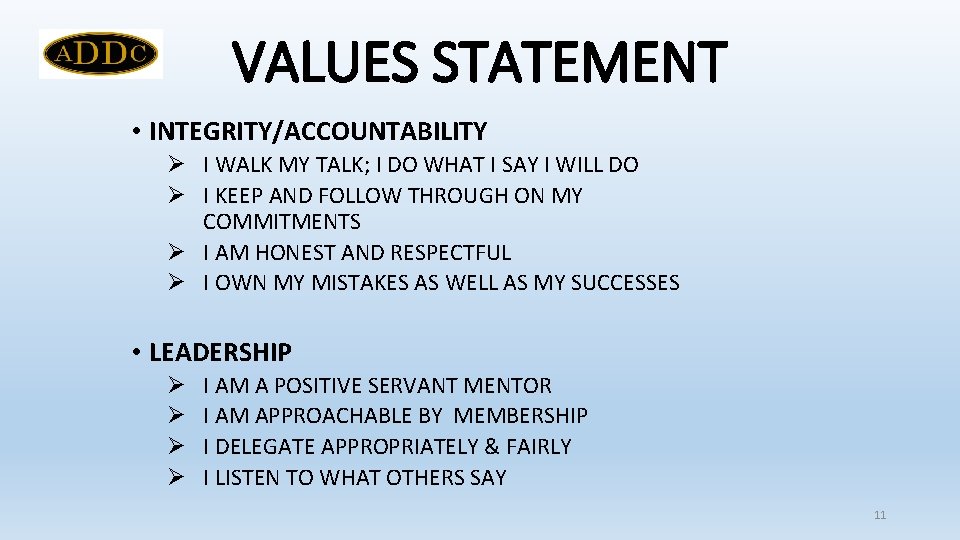 ADDC

VALUES STATEMENT

• INTEGRITY/ACCOUNTABILITY
➢ I WALK MY TALK; I DO WHAT I SAY I WILL DO
➢ I KEEP AND FOLLOW THROUGH ON MY COMMITMENTS
➢ I AM HONEST AND RESPECTFUL
➢ I OWN MY MISTAKES AS WELL AS MY SUCCESSES

• LEADERSHIP
➢ I AM A POSITIVE SERVANT MENTOR
➢ I AM APPROACHABLE BY MEMBERSHIP
➢ I DELEGATE APPROPRIATELY & FAIRLY
➢ I LISTEN TO WHAT OTHERS SAY

11